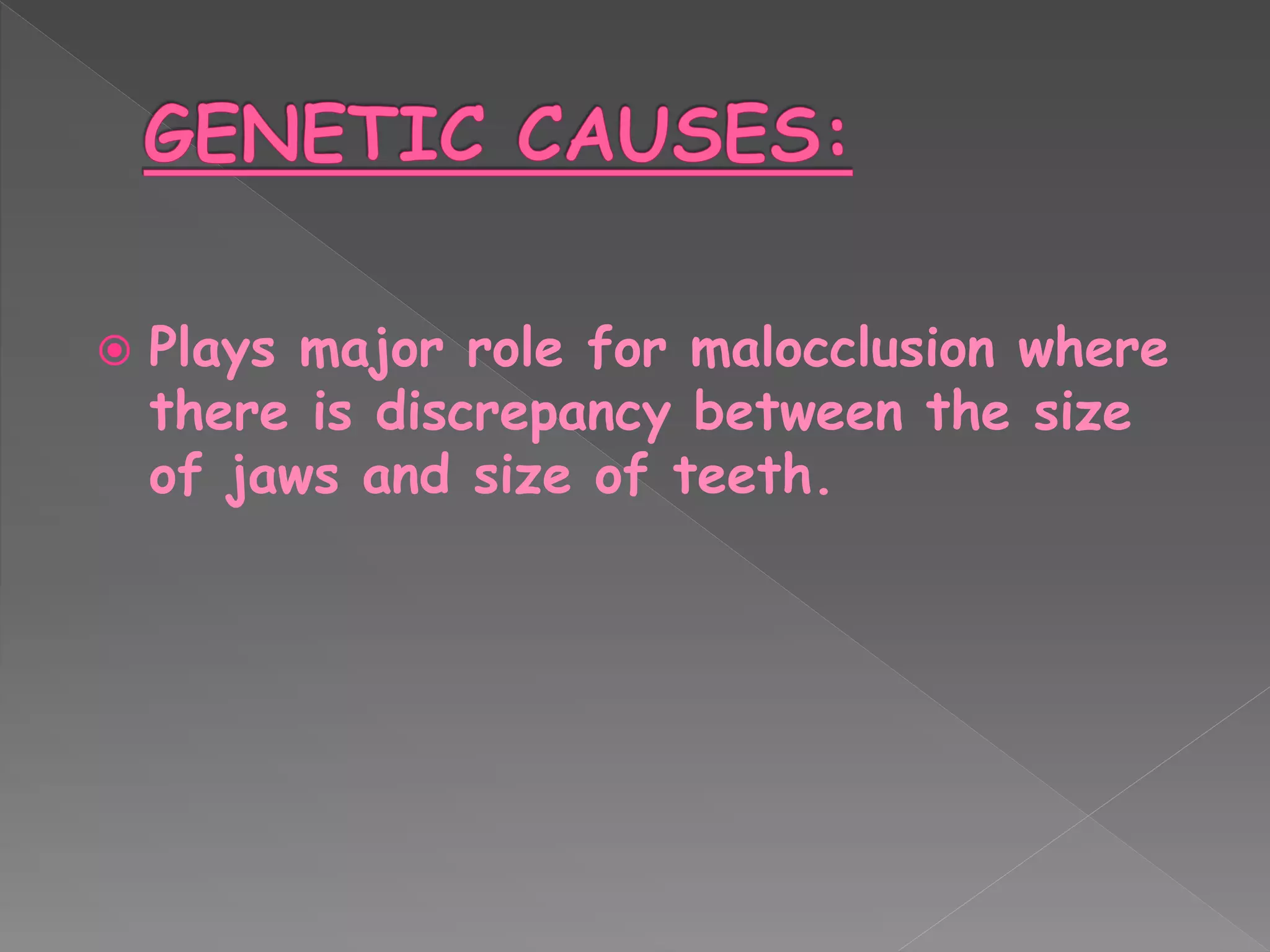 GENETIC CAUSES:

Plays major role for malocclusion where there is discrepancy between the size of jaws and size of teeth.